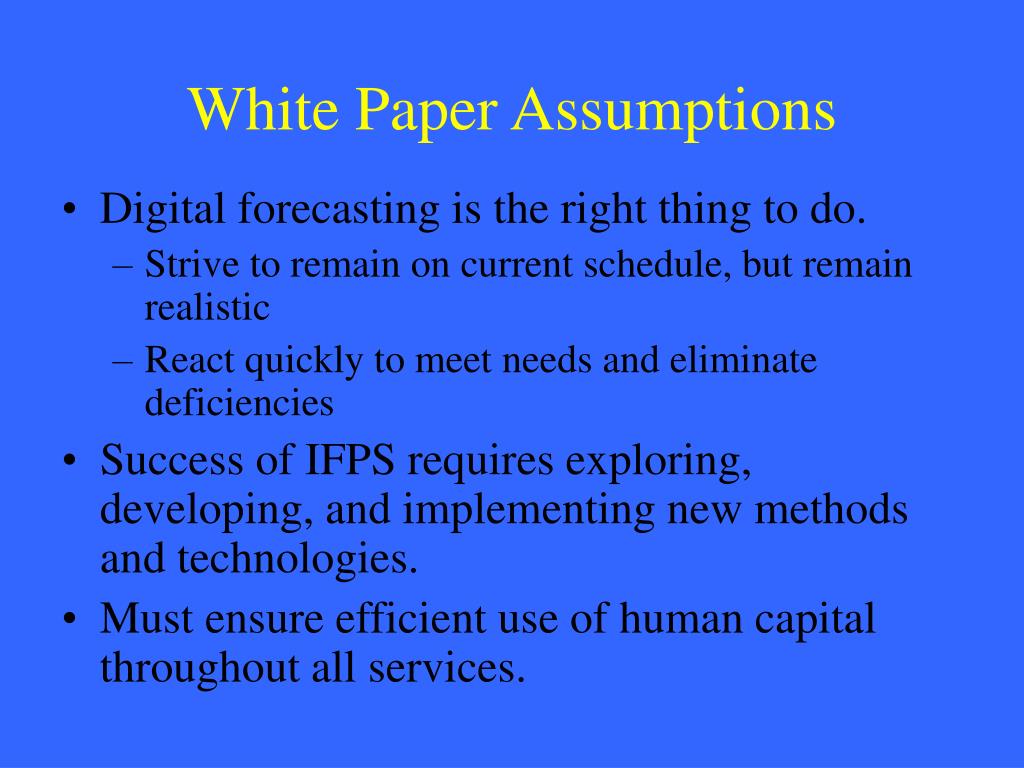 White Paper Assumptions

• Digital forecasting is the right thing to do.
  – Strive to remain on current schedule, but remain realistic
  – React quickly to meet needs and eliminate deficiencies
• Success of IFPS requires exploring, developing, and implementing new methods and technologies.
• Must ensure efficient use of human capital throughout all services.